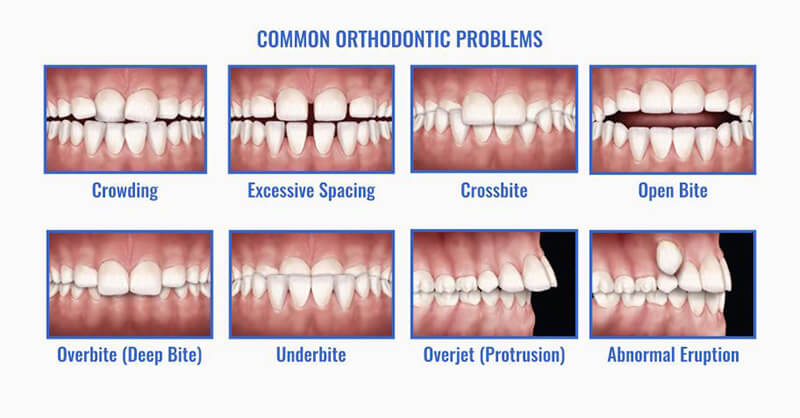 COMMON ORTHODONTIC PROBLEMS

Crowding

Excessive Spacing

Crossbite

Open Bite

Overbite (Deep Bite)

Underbite

Overjet (Protrusion)

Abnormal Eruption